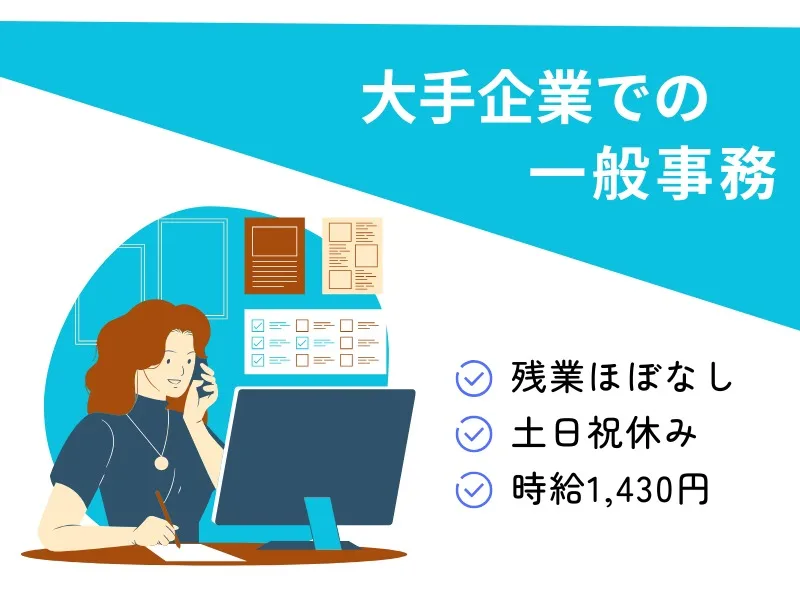 大手企業での
一般事務

残業ほぼなし
土日祝休み
時給1,430円